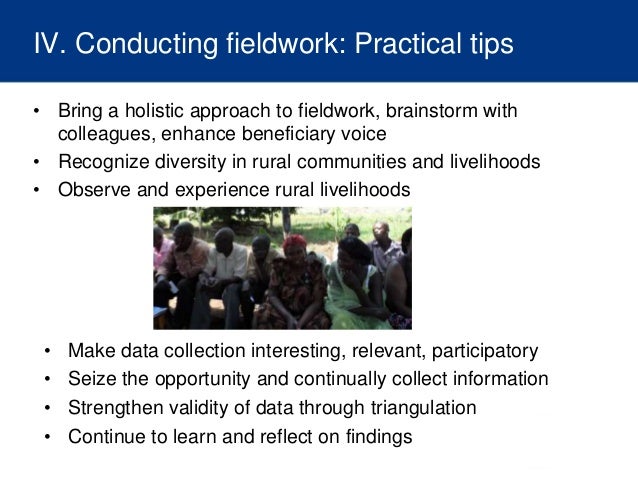 IV. Conducting fieldwork: Practical tips

• Bring a holistic approach to fieldwork, brainstorm with colleagues, enhance beneficiary voice
• Recognize diversity in rural communities and livelihoods
• Observe and experience rural livelihoods

• Make data collection interesting, relevant, participatory
• Seize the opportunity and continually collect information
• Strengthen validity of data through triangulation
• Continue to learn and reflect on findings